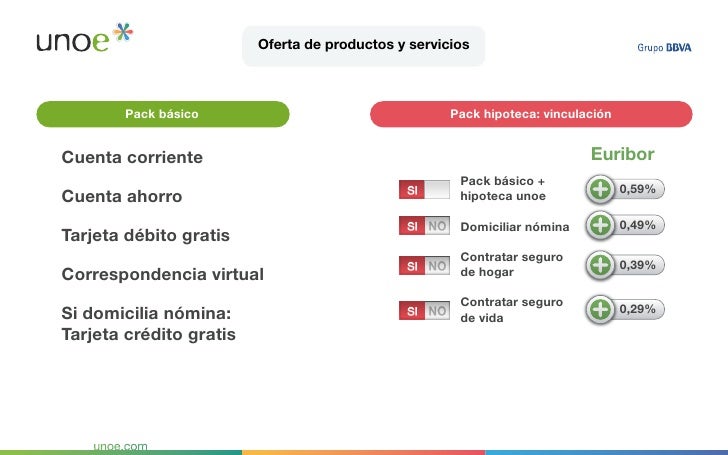 unoe

Oferta de productos y servicios

Grupo BBVA

Pack básico

Cuenta corriente

Cuenta ahorro

Tarjeta débito gratis

Correspondencia virtual

Si domicilia nómina:
Tarjeta crédito gratis

Pack hipoteca: vinculación

Euribor

SI Pack básico + hipoteca unoe 0,59%

SI NO Domiciliar nómina 0,49%

SI NO Contratar seguro de hogar 0,39%

SI NO Contratar seguro de vida 0,29%

unoe.com